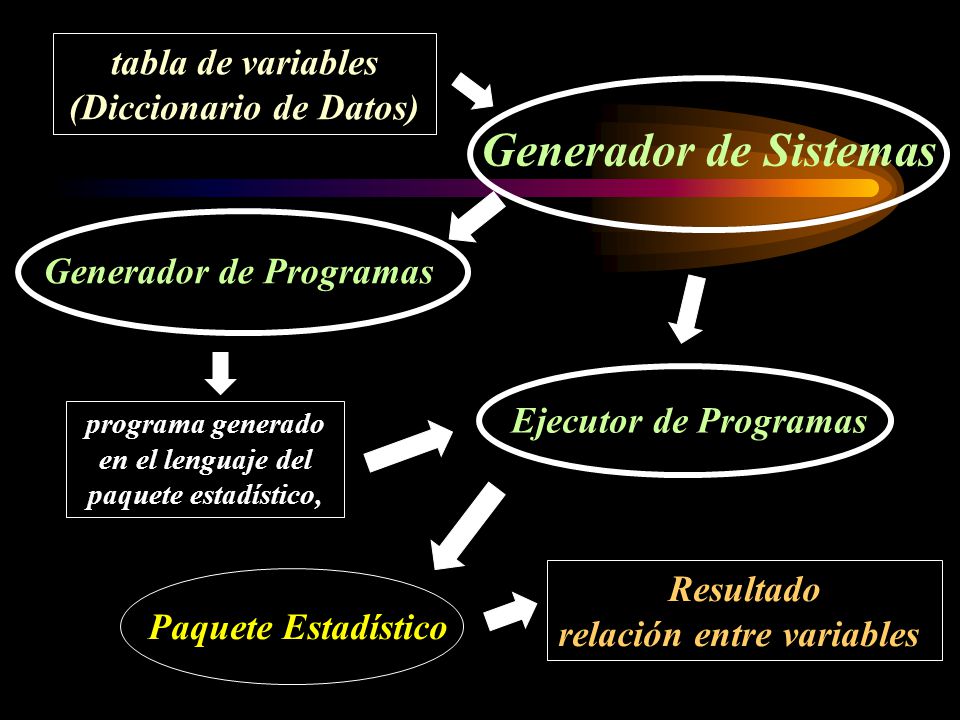 tabla de variables
(Diccionario de Datos)

Generador de Sistemas

Generador de Programas

programa generado en el lenguaje del paquete estadístico,

Ejecutor de Programas

Paquete Estadístico

Resultado
relación entre variables